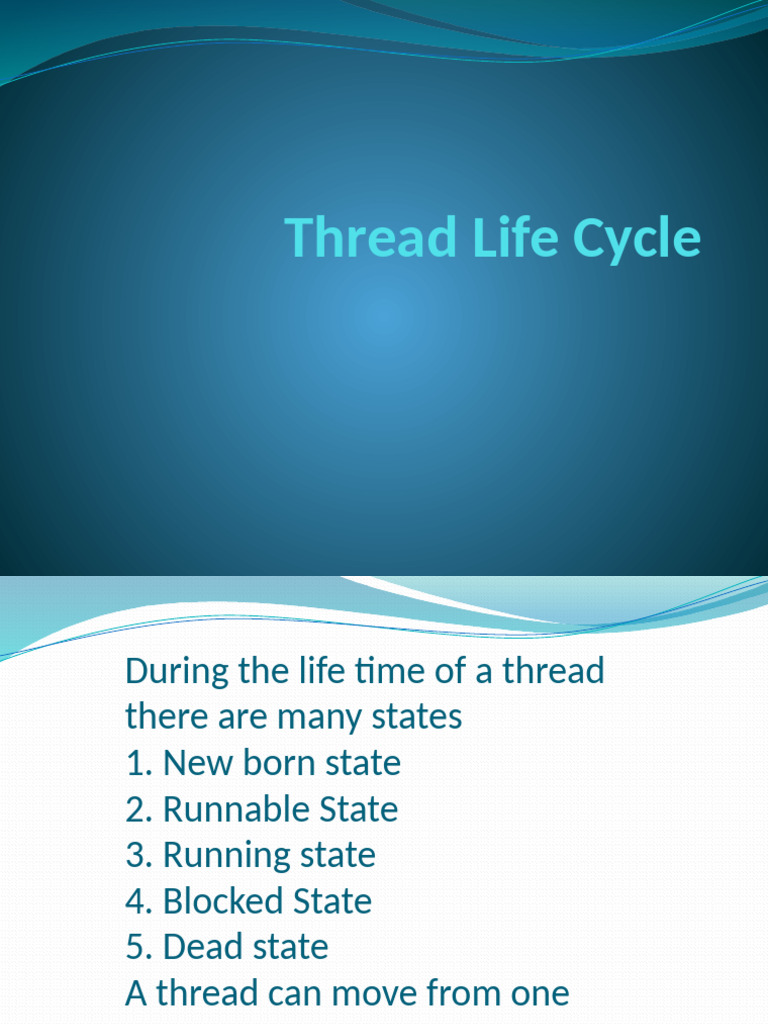 Thread Life Cycle

During the life time of a thread there are many states
1. New born state
2. Runnable State
3. Running state
4. Blocked State
5. Dead state
A thread can move from one